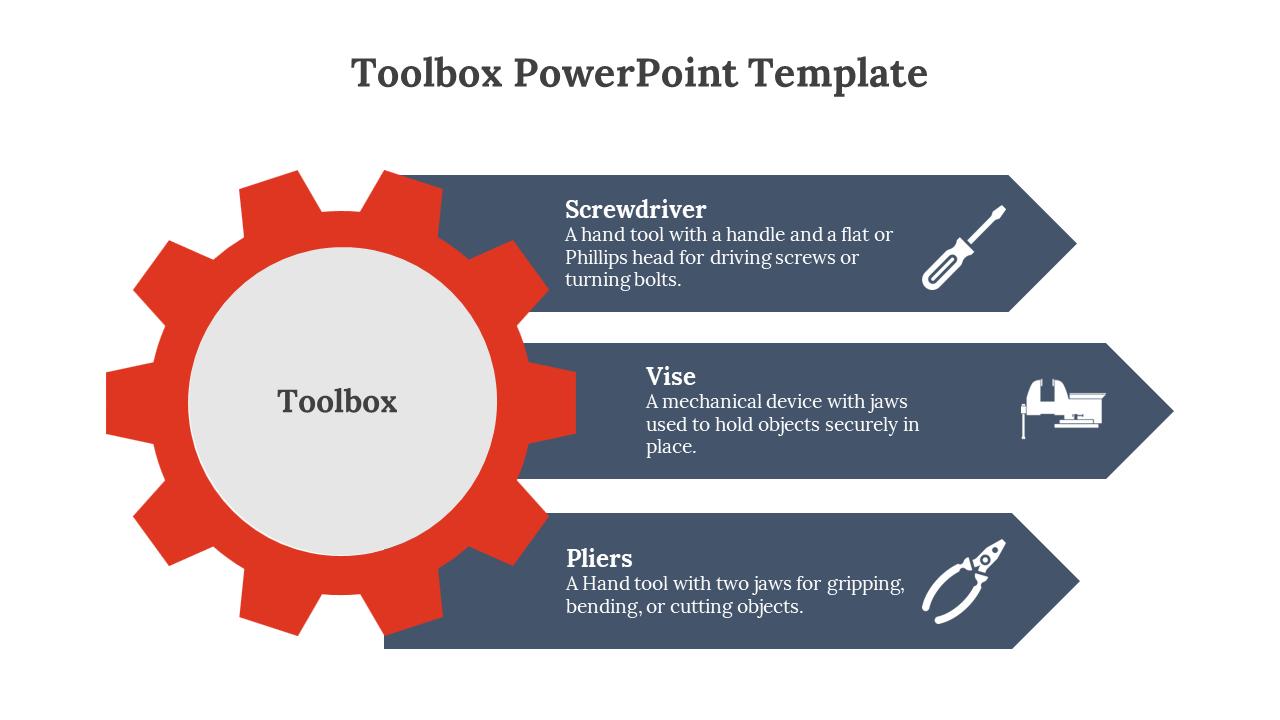 Toolbox PowerPoint Template

Toolbox

Screwdriver
A hand tool with a handle and a flat or Phillips head for driving screws or turning bolts.

Vise
A mechanical device with jaws used to hold objects securely in place.

Pliers
A Hand tool with two jaws for gripping, bending, or cutting objects.